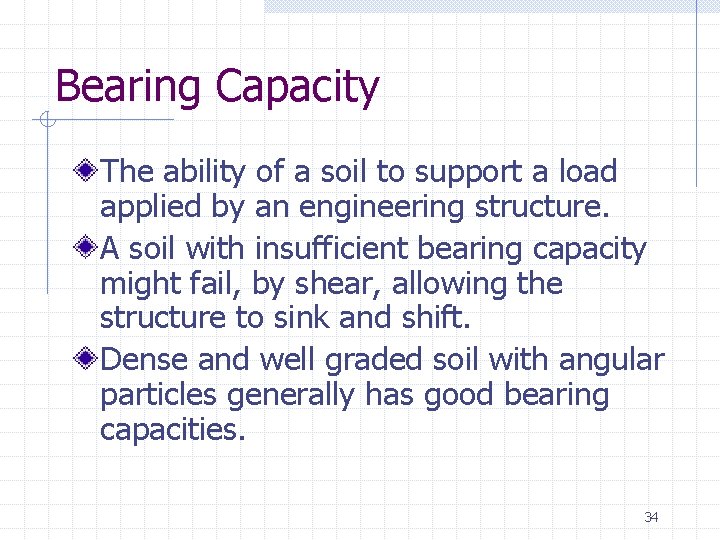 Bearing Capacity

The ability of a soil to support a load applied by an engineering structure.

A soil with insufficient bearing capacity might fail, by shear, allowing the structure to sink and shift.

Dense and well graded soil with angular particles generally has good bearing capacities.

34